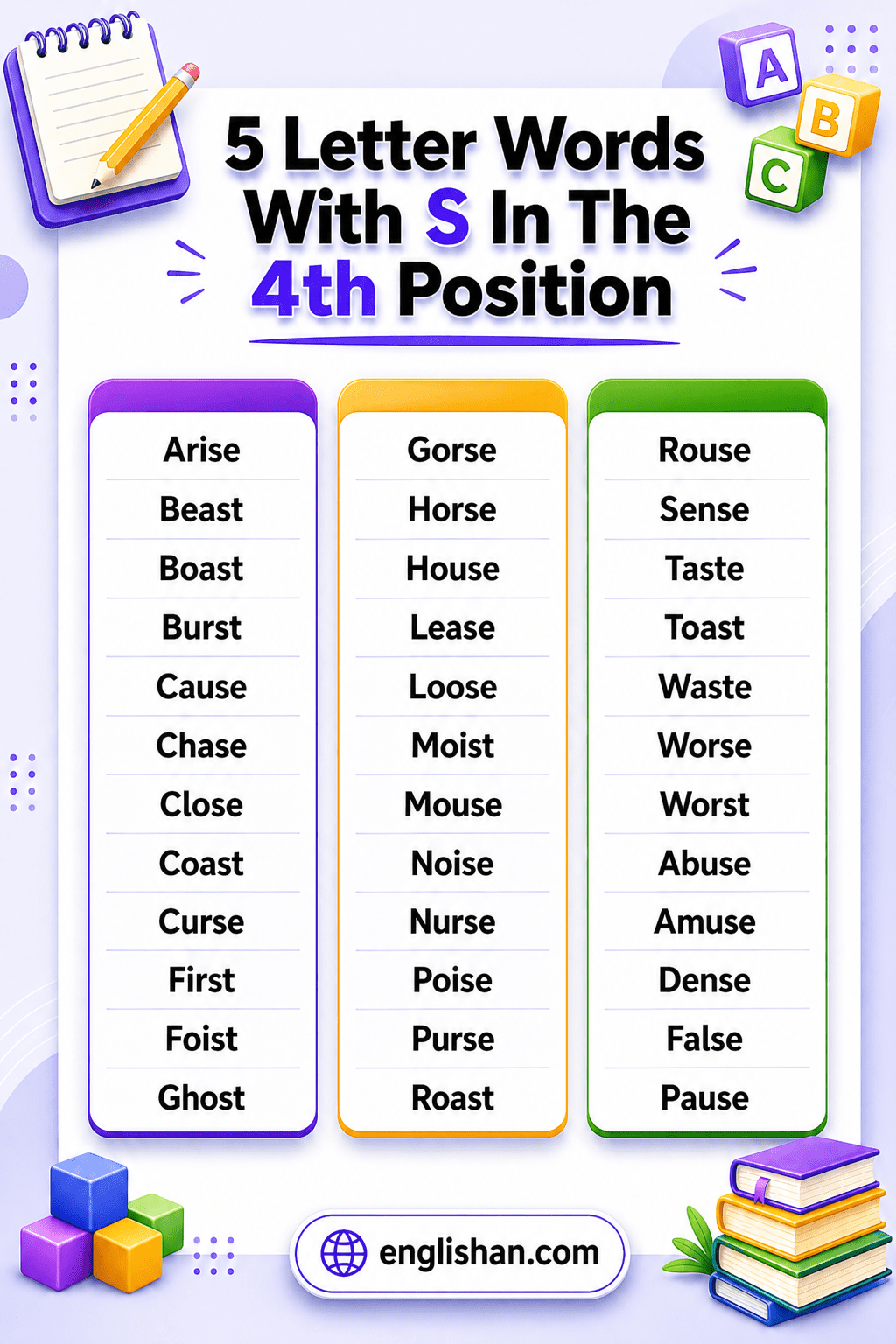 A B C

5 Letter Words With S In The 4th Position

Arise
Beast
Boast
Burst
Cause
Chase
Close
Coast
Curse
First
Foist
Ghost

Gorse
Horse
House
Lease
Loose
Moist
Mouse
Noise
Nurse
Poise
Purse
Roast

Rouse
Sense
Taste
Toast
Waste
Worse
Worst
Abuse
Amuse
Dense
False
Pause

englishan.com